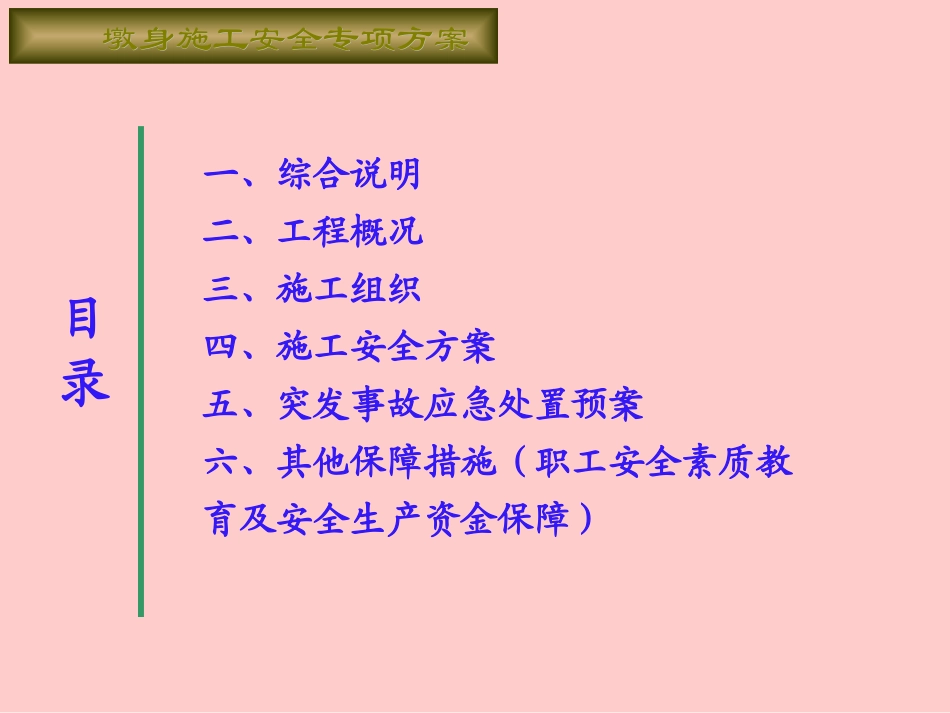 墩身施工安全专项方案

目录

一、综合说明
二、工程概况
三、施工组织
四、施工安全方案
五、突发事故应急处置预案
六、其他保障措施（职工安全素质教育及安全生产资金保障）